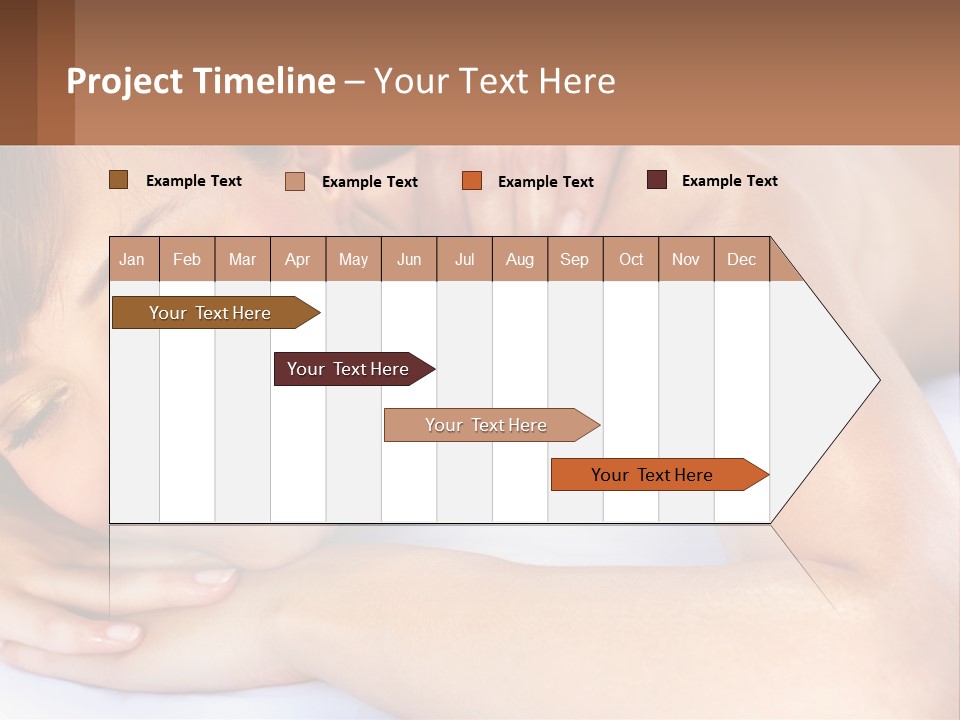 Project Timeline – Your Text Here

Example Text
Example Text
Example Text
Example Text

| Jan | Feb | Mar | Apr | May | Jun | Jul | Aug | Sep | Oct | Nov | Dec |
|---|---|---|---|---|---|---|---|---|---|---|---|

Your Text Here

Your Text Here

Your Text Here

Your Text Here